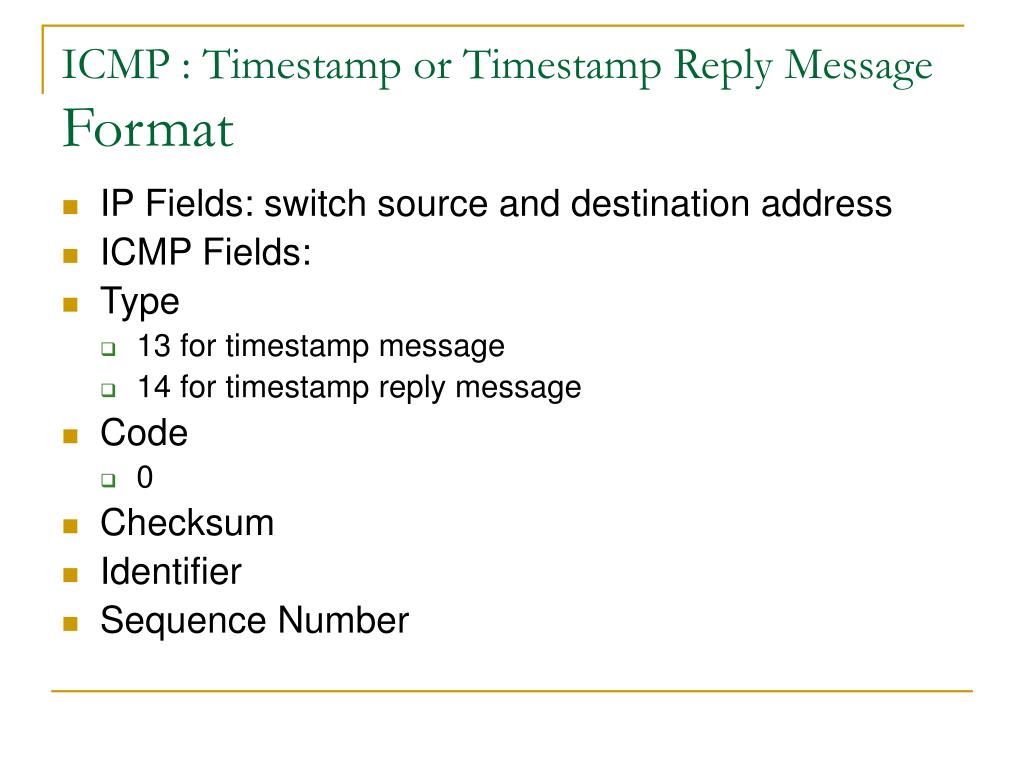 ICMP : Timestamp or Timestamp Reply Message Format

- IP Fields: switch source and destination address
- ICMP Fields:
- Type
  - 13 for timestamp message
  - 14 for timestamp reply message
- Code
  - 0
- Checksum
- Identifier
- Sequence Number